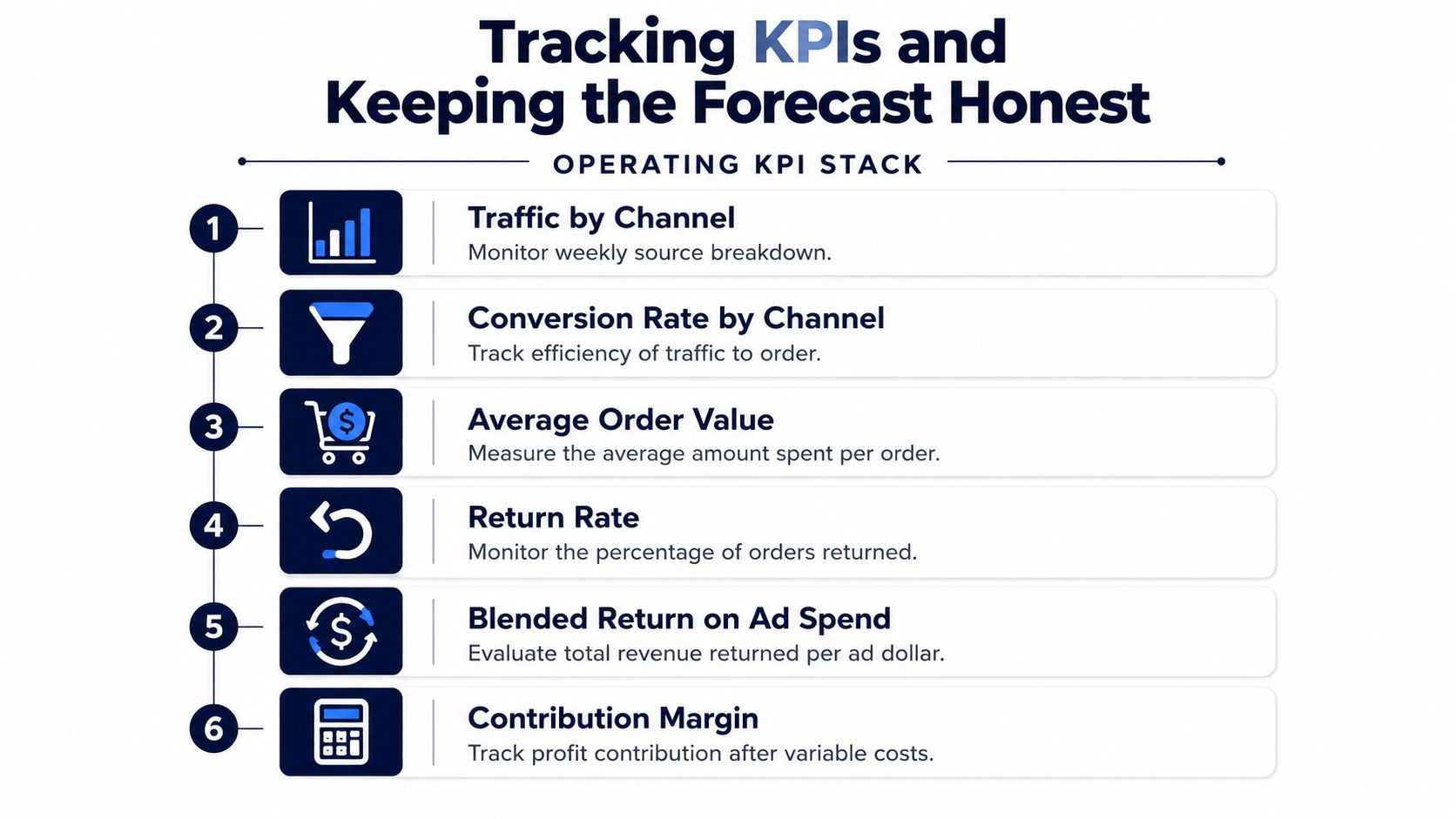 Tracking KPIs and Keeping the Forecast Honest

OPERATING KPI STACK

1 Traffic by Channel
Monitor weekly source breakdown.

2 Conversion Rate by Channel
Track efficiency of traffic to order.

3 Average Order Value
Measure the average amount spent per order.

4 Return Rate
Monitor the percentage of orders returned.

5 Blended Return on Ad Spend
Evaluate total revenue returned per ad dollar.

6 Contribution Margin
Track profit contribution after variable costs.